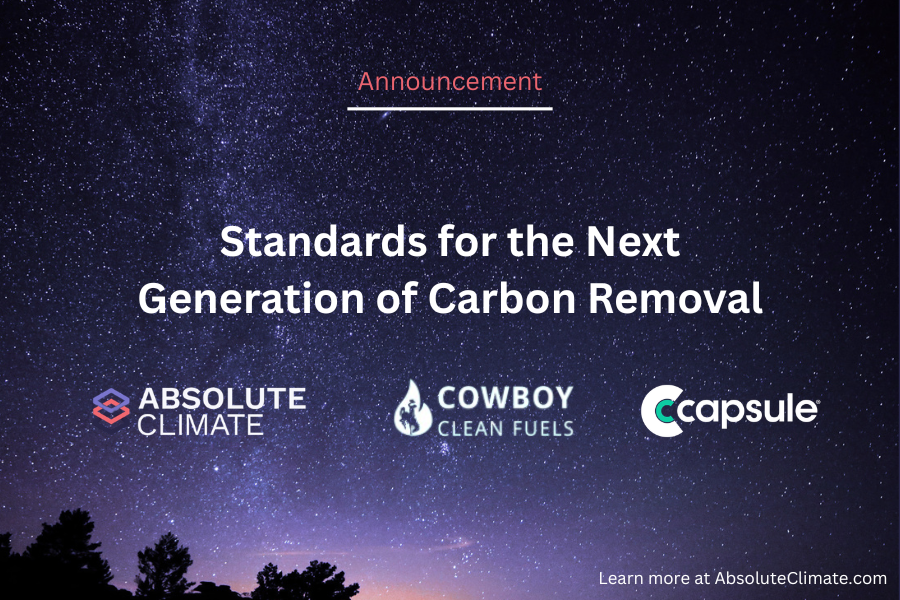 Announcement

Standards for the Next Generation of Carbon Removal

ABSOLUTE CLIMATE

COWBOY CLEAN FUELS

capsule

Learn more at AbsoluteClimate.com